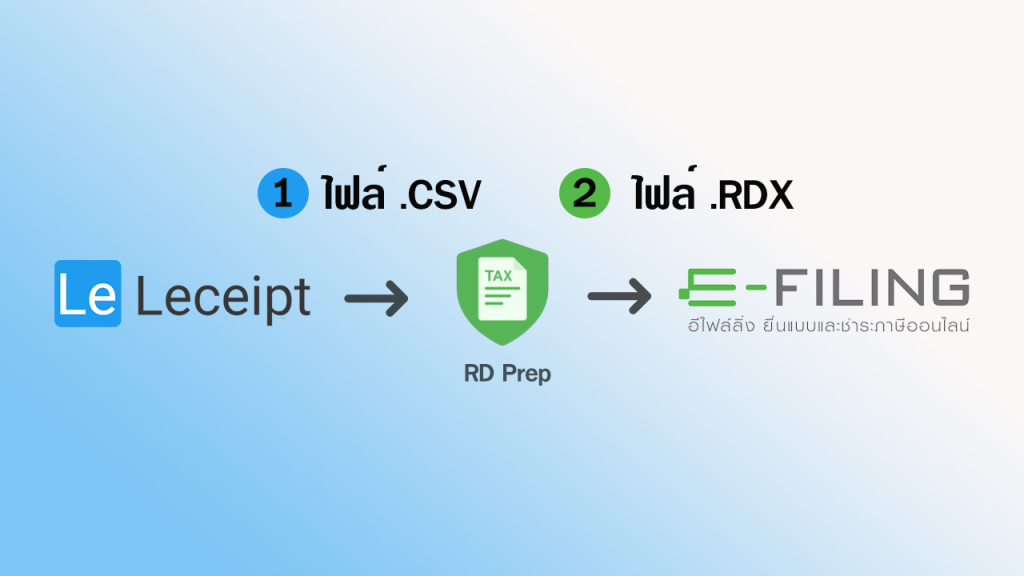 1 ไฟล์ .CSV

2 ไฟล์ .RDX

Le Leceipt

TAX

RD Prep

E-FILING

อีไฟล์ลิ่ง ยื่นแบบและชำระภาษีออนไลน์